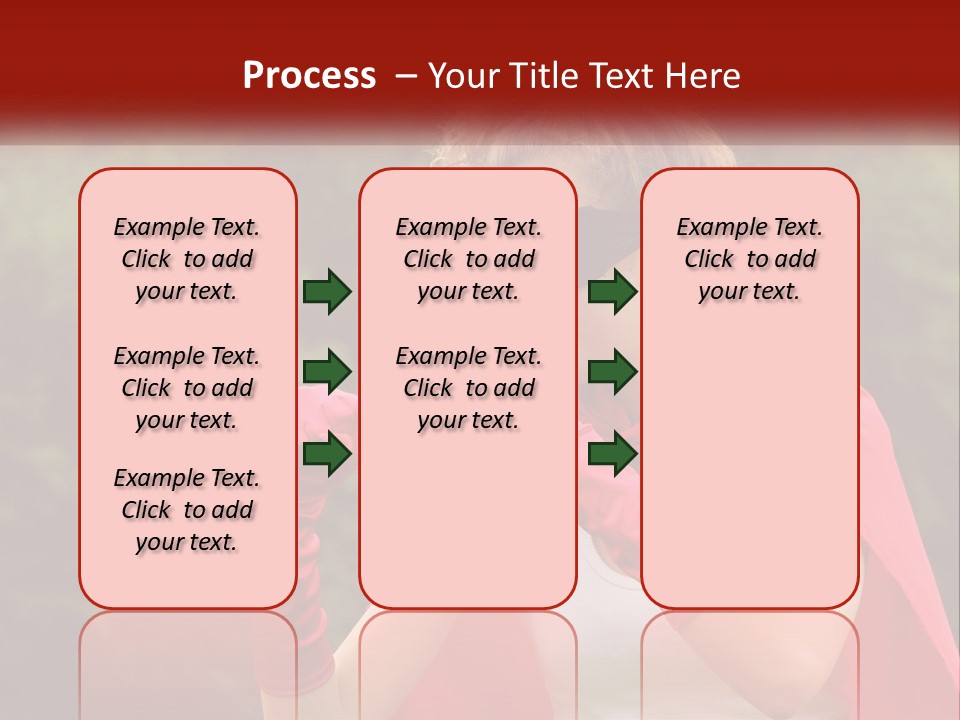 Process – Your Title Text Here

Example Text. Click to add your text.

Example Text. Click to add your text.

Example Text. Click to add your text.

Example Text. Click to add your text.

Example Text. Click to add your text.

Example Text. Click to add your text.